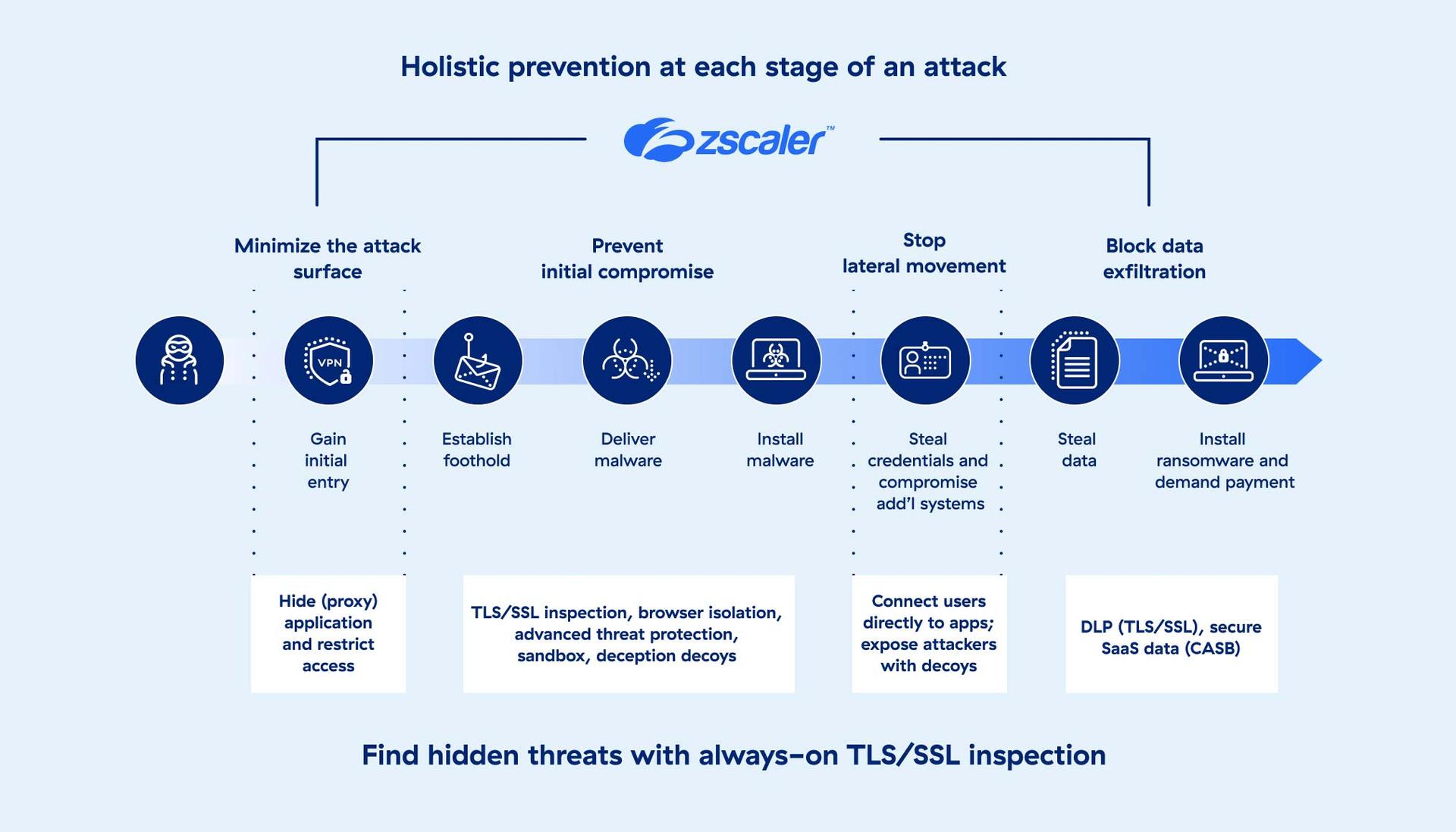 Holistic prevention at each stage of an attack

zscaler™

Minimize the attack surface

Prevent initial compromise

Stop lateral movement

Block data exfiltration

VPN

Gain initial entry

Establish foothold

Deliver malware

Install malware

Steal credentials and compromise add'l systems

Steal data

Install ransomware and demand payment

Hide (proxy) application and restrict access

TLS/SSL inspection, browser isolation, advanced threat protection, sandbox, deception decoys

Connect users directly to apps; expose attackers with decoys

DLP (TLS/SSL), secure SaaS data (CASB)

Find hidden threats with always-on TLS/SSL inspection